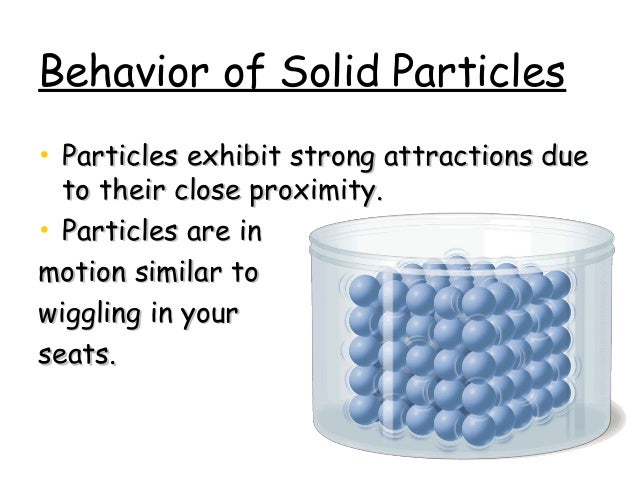 Behavior of Solid Particles

• Particles exhibit strong attractions due to their close proximity.

• Particles are in motion similar to wiggling in your seats.